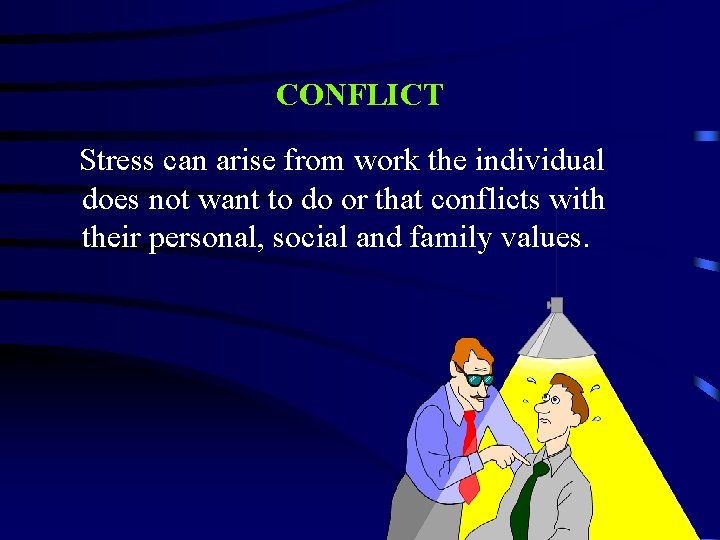 CONFLICT

Stress can arise from work the individual does not want to do or that conflicts with their personal, social and family values.